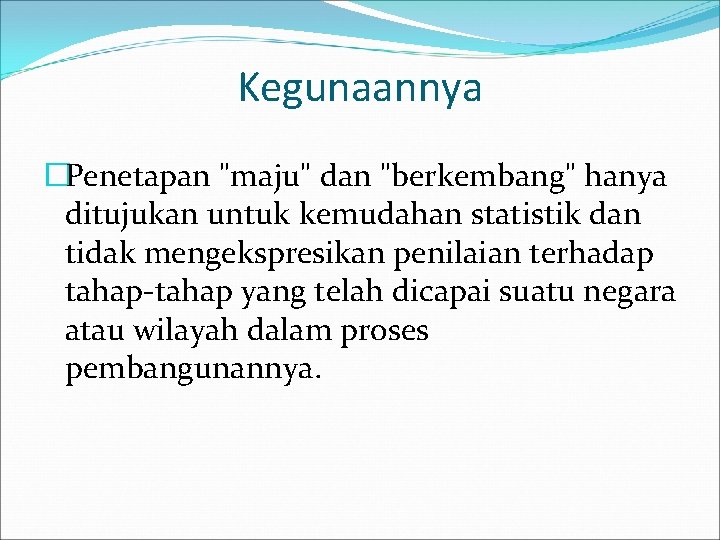 Kegunaannya

Penetapan "maju" dan "berkembang" hanya ditujukan untuk kemudahan statistik dan tidak mengekspresikan penilaian terhadap tahap-tahap yang telah dicapai suatu negara atau wilayah dalam proses pembangunannya.